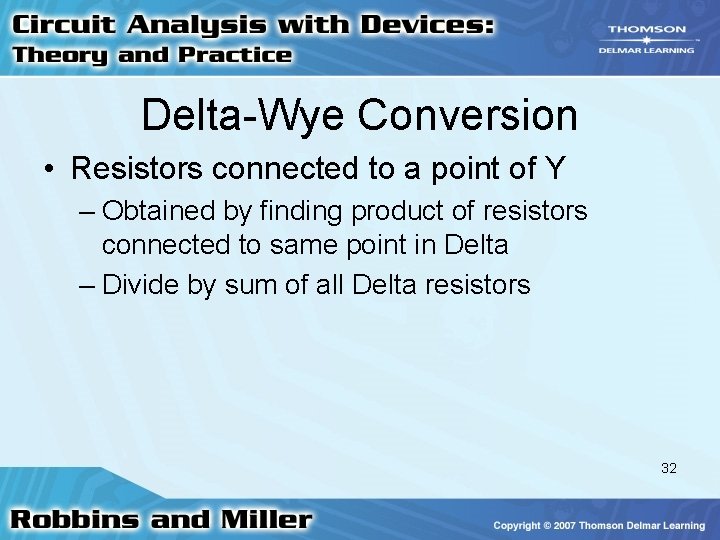 Circuit Analysis with Devices:
Theory and Practice

THOMSON
DELMAR LEARNING

Delta-Wye Conversion

• Resistors connected to a point of Y
– Obtained by finding product of resistors connected to same point in Delta
– Divide by sum of all Delta resistors

32

Robbins and Miller

Copyright © 2007 Thomson Delmar Learning